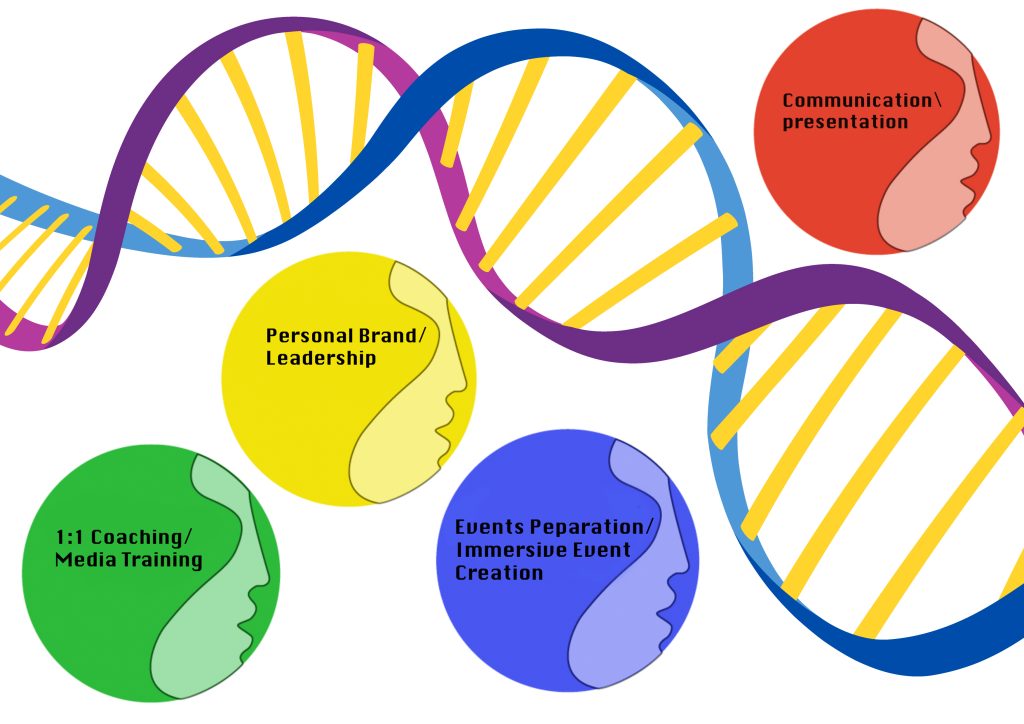 Communication\ presentation

Personal Brand/ Leadership

1:1 Coaching/ Media Training

Events Peparation/ Immersive Event Creation